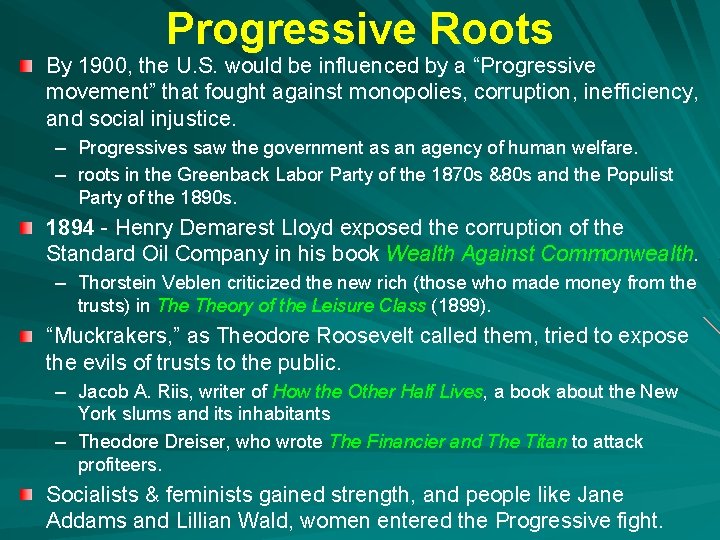 Progressive Roots

By 1900, the U.S. would be influenced by a “Progressive movement” that fought against monopolies, corruption, inefficiency, and social injustice.

– Progressives saw the government as an agency of human welfare.
– roots in the Greenback Labor Party of the 1870s &80s and the Populist Party of the 1890s.

1894 - Henry Demarest Lloyd exposed the corruption of the Standard Oil Company in his book Wealth Against Commonwealth.

– Thorstein Veblen criticized the new rich (those who made money from the trusts) in The Theory of the Leisure Class (1899).

“Muckrakers,” as Theodore Roosevelt called them, tried to expose the evils of trusts to the public.

– Jacob A. Riis, writer of How the Other Half Lives, a book about the New York slums and its inhabitants
– Theodore Dreiser, who wrote The Financier and The Titan to attack profiteers.

Socialists & feminists gained strength, and people like Jane Addams and Lillian Wald, women entered the Progressive fight.